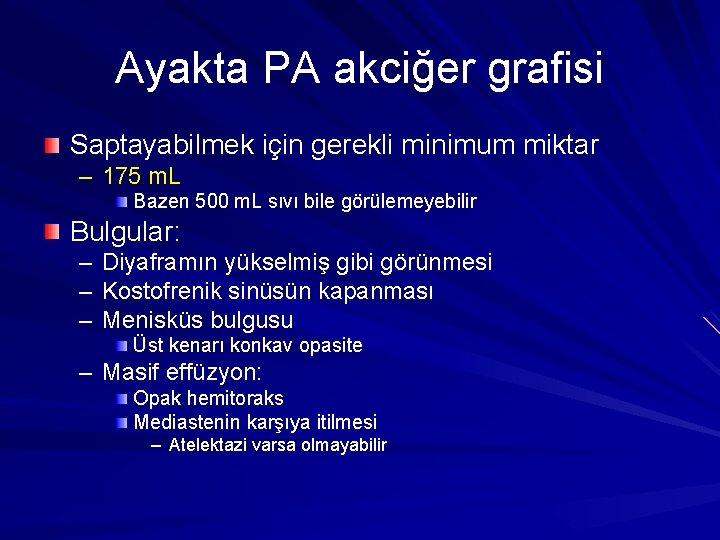 Ayakta PA akciğer grafisi

Saptayabilmek için gerekli minimum miktar
– 175 mL
Bazen 500 mL sıvı bile görülemeyebilir

Bulgular:
– Diyaframın yükselmiş gibi görünmesi
– Kostofrenik sinüsün kapanması
– Menisküs bulgusu
Üst kenarı konkav opasite
– Masif effüzyon:
Opak hemitoraks
Mediastenin karşıya itilmesi
– Atelektazi varsa olmayabilir